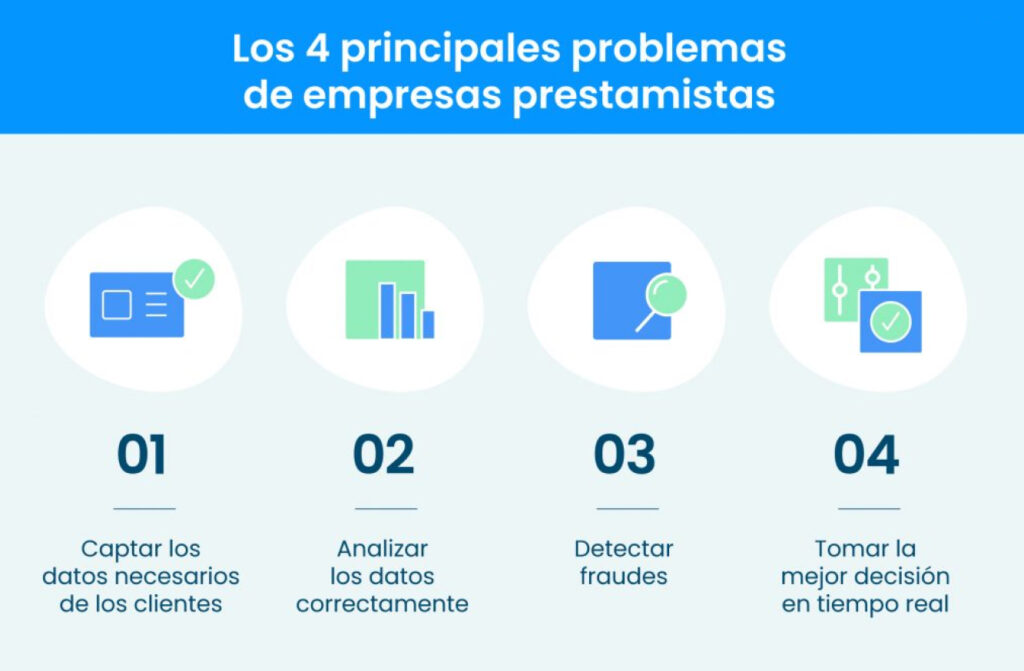 Los 4 principales problemas de empresas prestamistas

01

Captar los datos necesarios de los clientes

02

Analizar los datos correctamente

03

Detectar fraudes

04

Tomar la mejor decisión en tiempo real